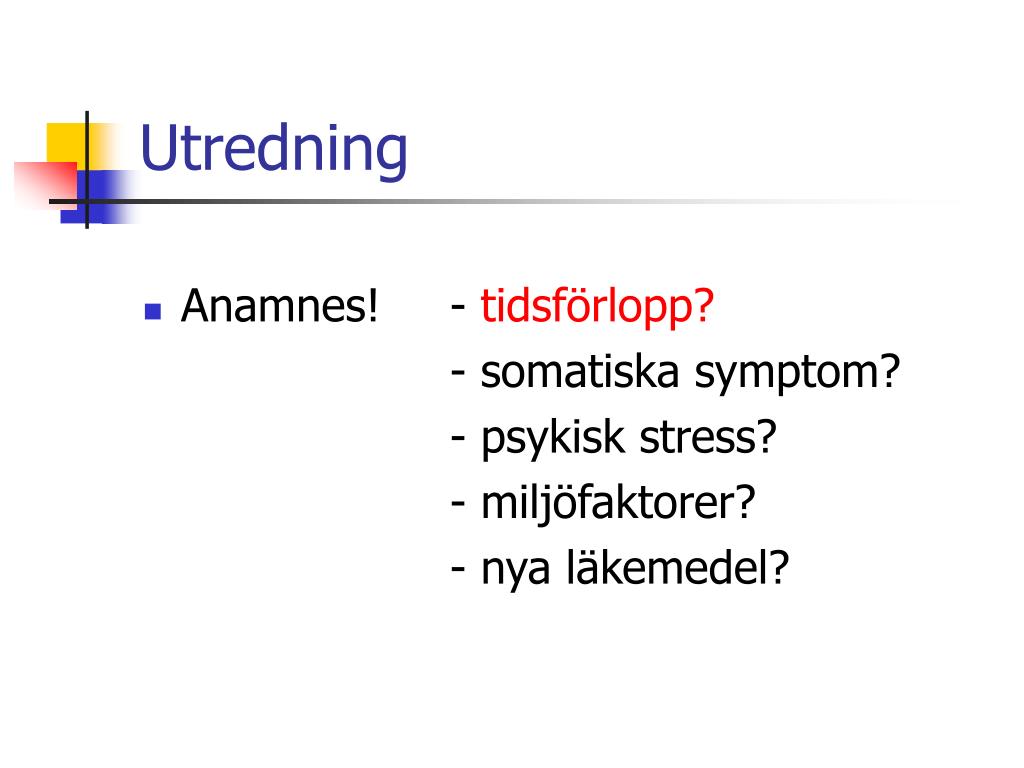 Utredning

Anamnes! - tidsförlopp?
- somatiska symptom?
- psykisk stress?
- miljöfaktorer?
- nya läkemedel?